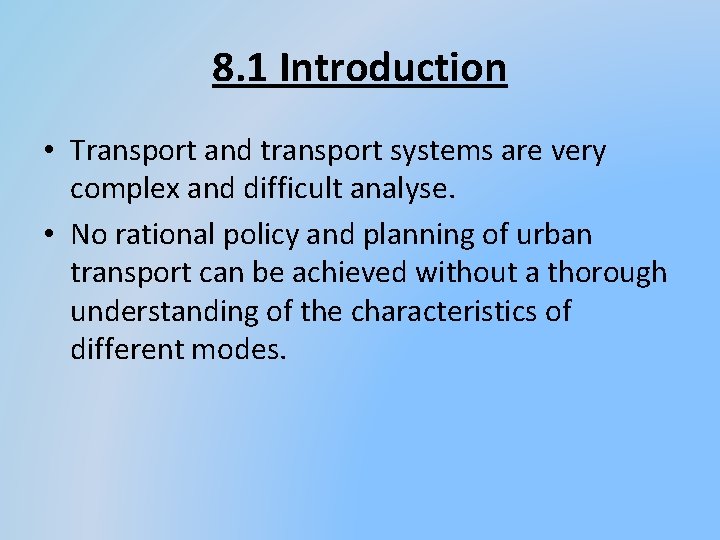 8.1 Introduction

• Transport and transport systems are very complex and difficult analyse.

• No rational policy and planning of urban transport can be achieved without a thorough understanding of the characteristics of different modes.